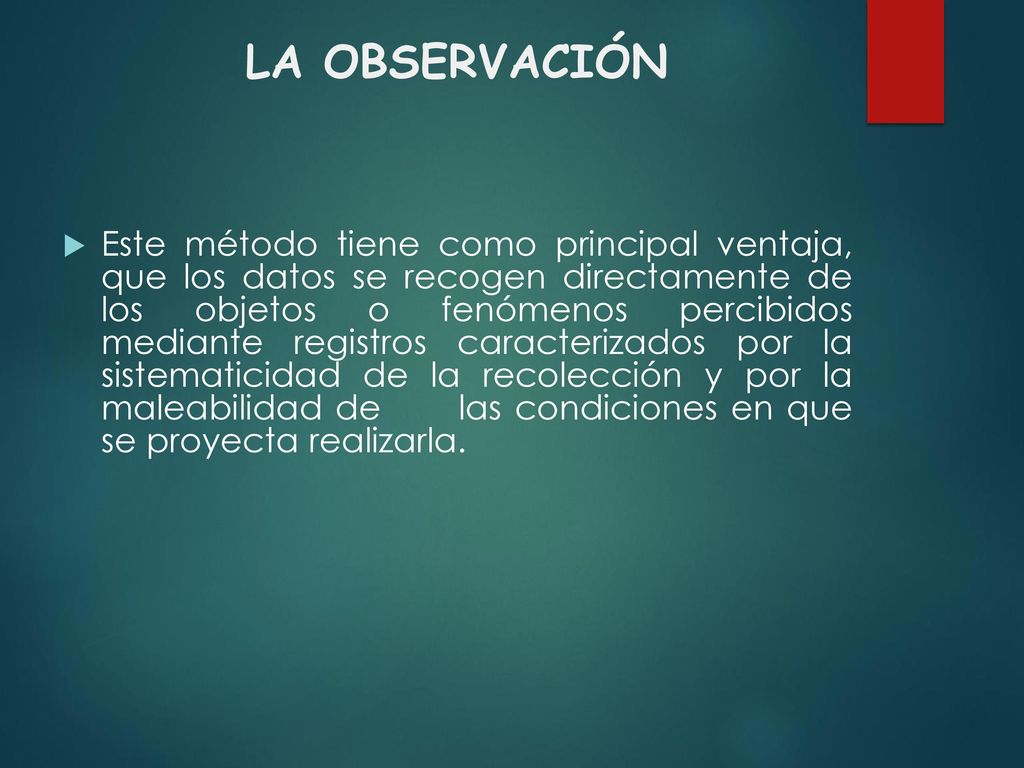 LA OBSERVACIÓN

Este método tiene como principal ventaja, que los datos se recogen directamente de los objetos o fenómenos percibidos mediante registros caracterizados por la sistematicidad de la recolección y por la maleabilidad de las condiciones en que se proyecta realizarla.